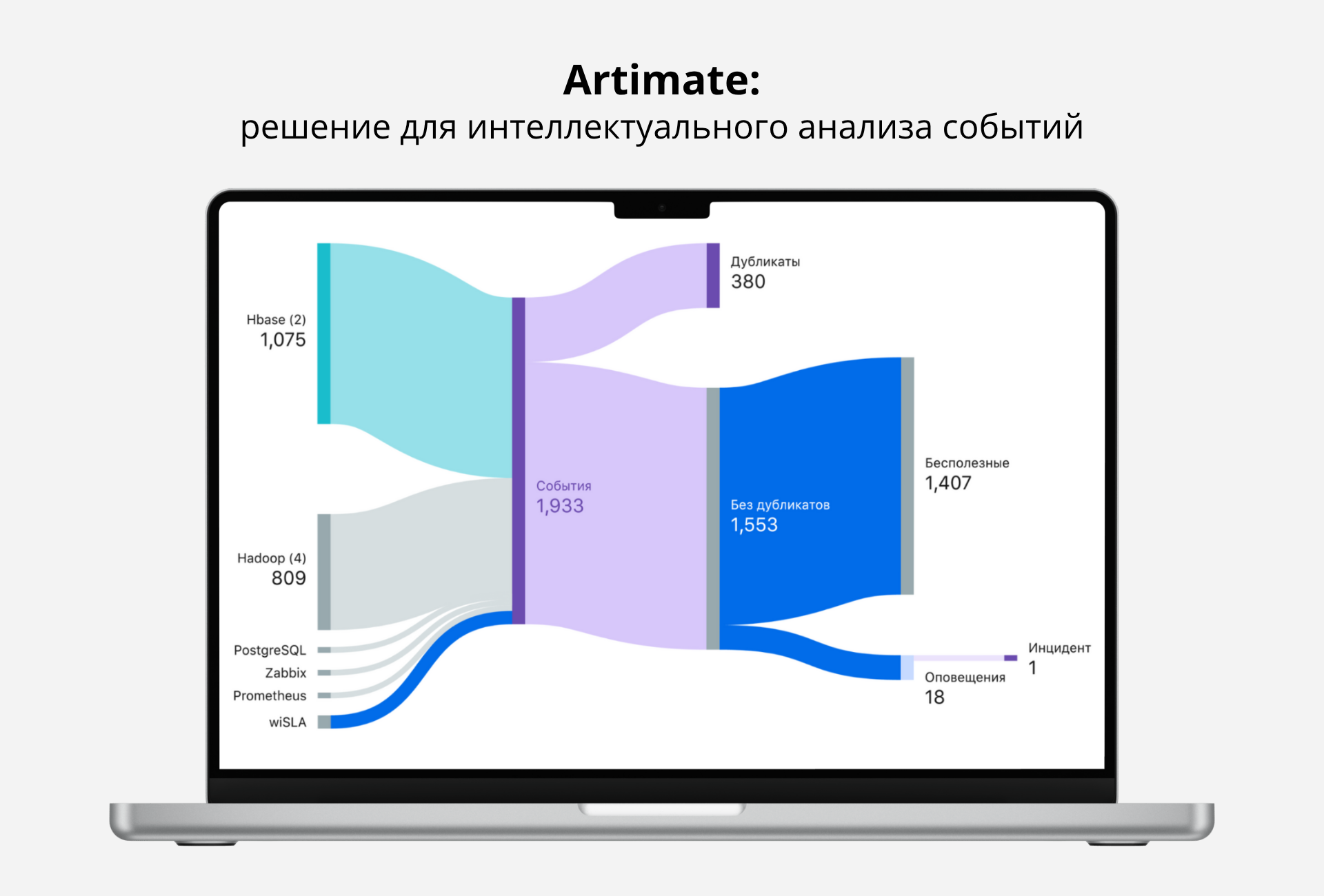 Artimate:
решение для интеллектуального анализа событий

Hbase (2)
1,075

Hadoop (4)
809

PostgreSQL
Zabbix
Prometheus
wiSLA

События
1,933

Дубликаты
380

Без дубликатов
1,553

Бесполезные
1,407

Оповещения
18

Инцидент
1